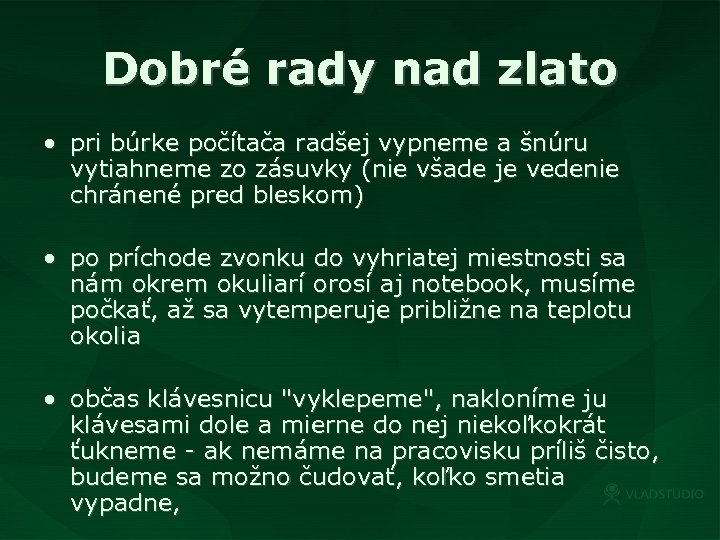 Dobré rady nad zlato

• pri búrke počítača radšej vypneme a šnúru vytiahneme zo zásuvky (nie všade je vedenie chránené pred bleskom)

• po príchode zvonku do vyhriatej miestnosti sa nám okrem okuliarí orosí aj notebook, musíme počkať, až sa vytemperuje približne na teplotu okolia

• občas klávesnicu "vyklepeme", nakloníme ju klávesami dole a mierne do nej niekoľkokrát ťukneme - ak nemáme na pracovisku príliš čisto, budeme sa možno čudovať, koľko smetia vypadne,

VLADSTUDIO